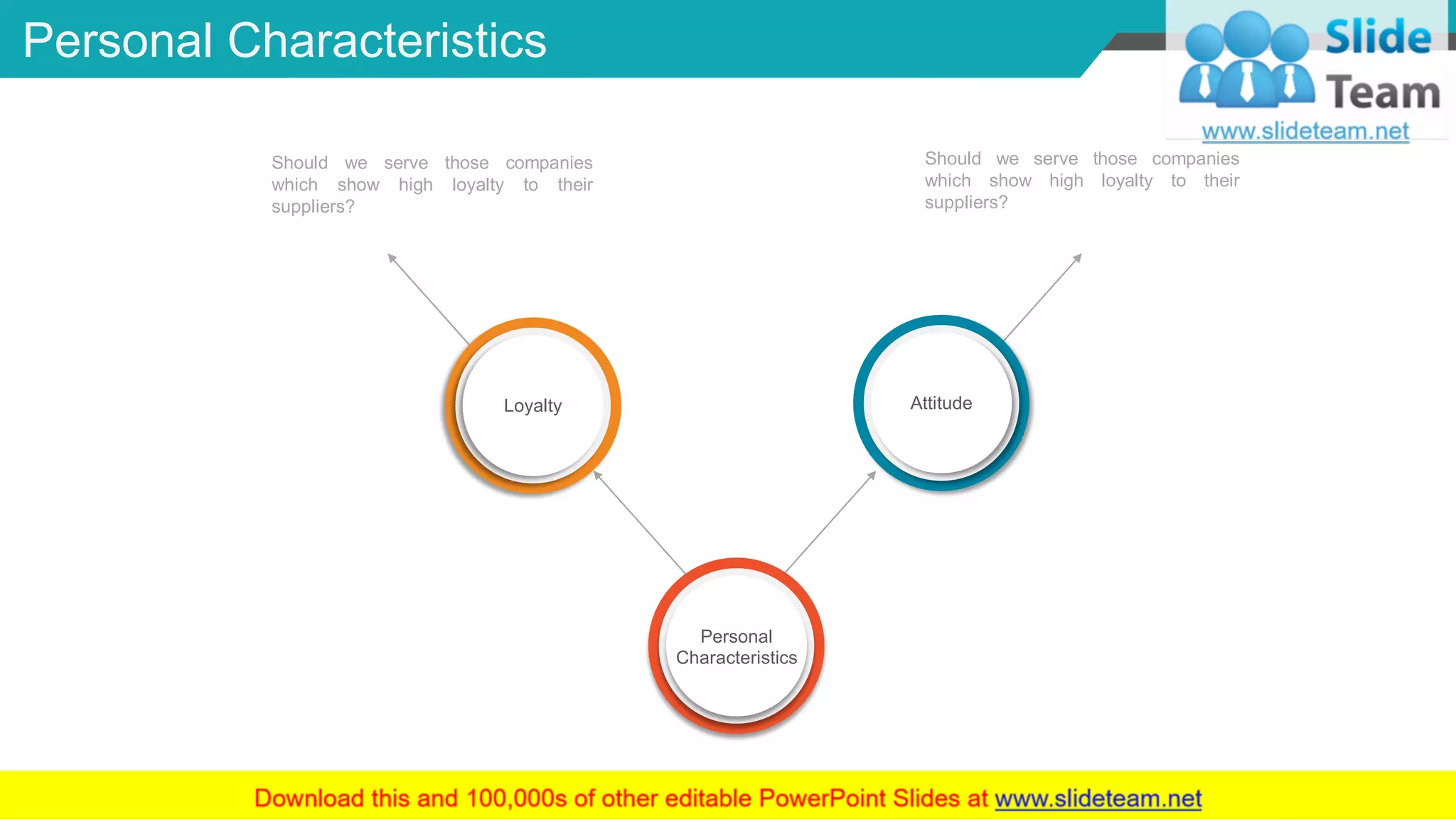 Personal Characteristics

Slide Team
www.slideteam.net

Should we serve those companies which show high loyalty to their suppliers?

Should we serve those companies which show high loyalty to their suppliers?

Loyalty

Attitude

Personal Characteristics

Download this and 100,000s of other editable PowerPoint Slides at www.slideteam.net